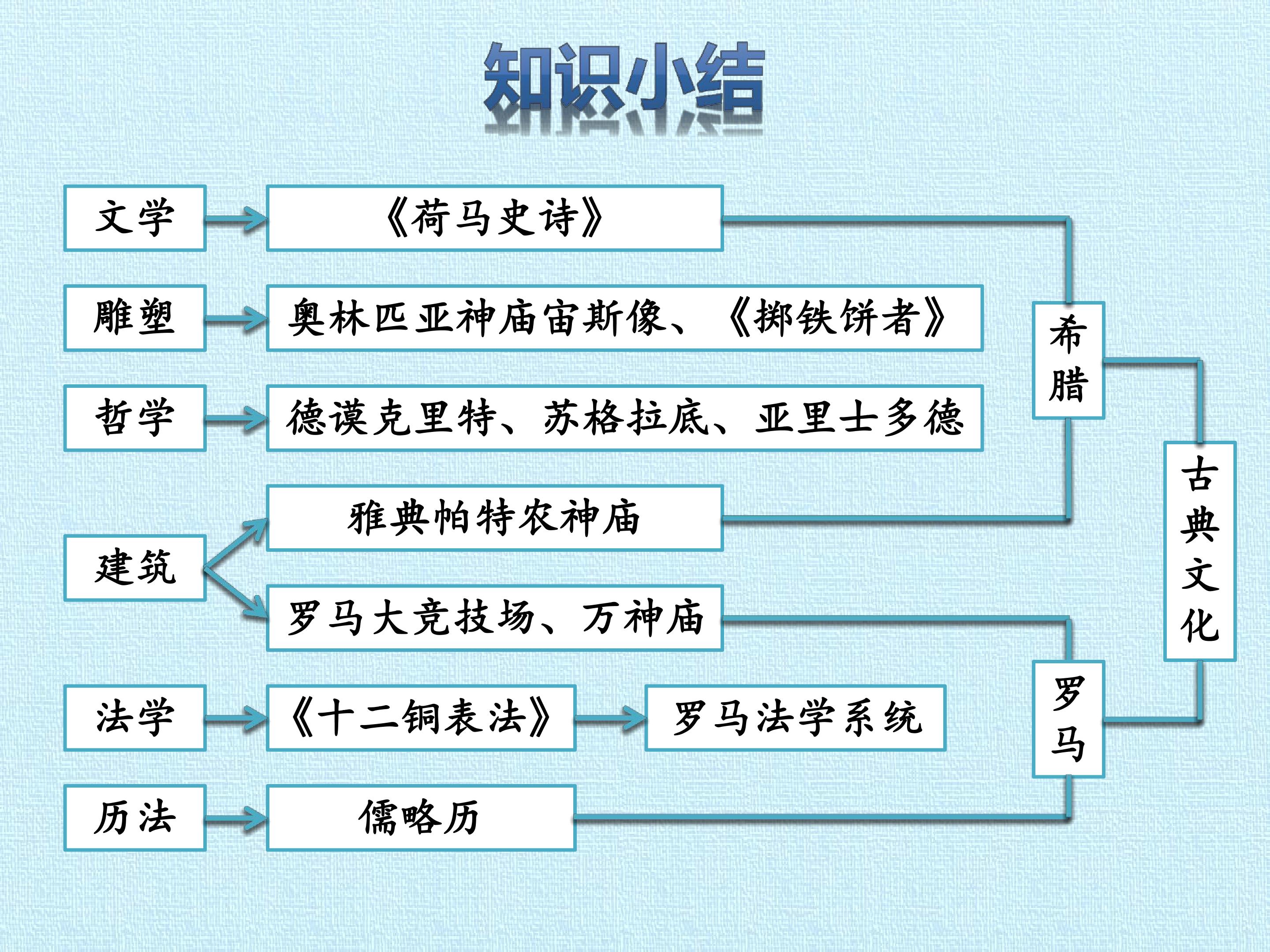 知识小结

文学

《荷马史诗》

雕塑

奥林匹亚神庙宙斯像、《掷铁饼者》

哲学

德谟克里特、苏格拉底、亚里士多德

建筑

雅典帕特农神庙

罗马大竞技场、万神庙

法学

《十二铜表法》

罗马法学系统

历法

儒略历

希腊

罗马

古典文化